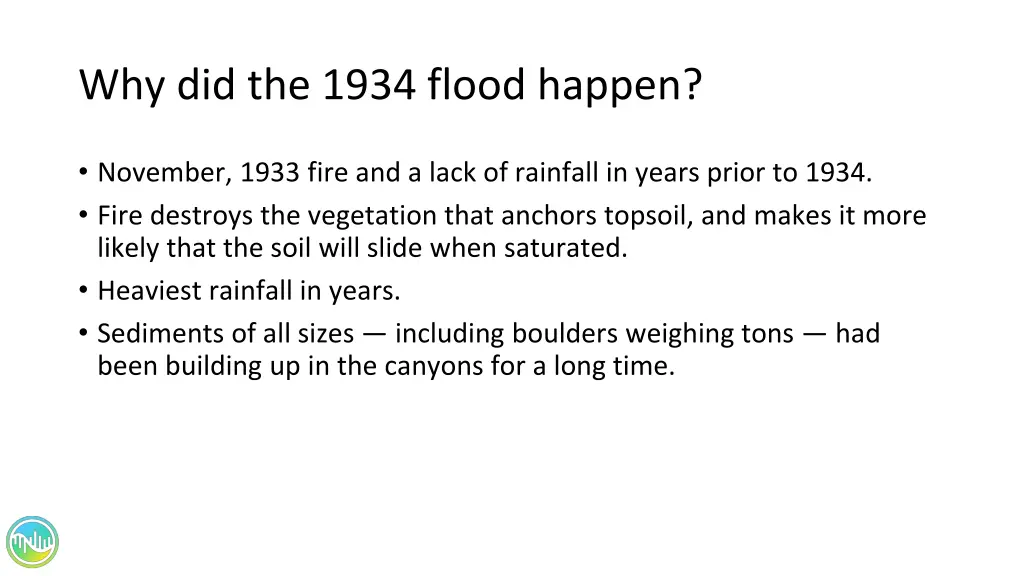 Why did the 1934 flood happen?

• November, 1933 fire and a lack of rainfall in years prior to 1934.
• Fire destroys the vegetation that anchors topsoil, and makes it more likely that the soil will slide when saturated.
• Heaviest rainfall in years.
• Sediments of all sizes — including boulders weighing tons — had been building up in the canyons for a long time.